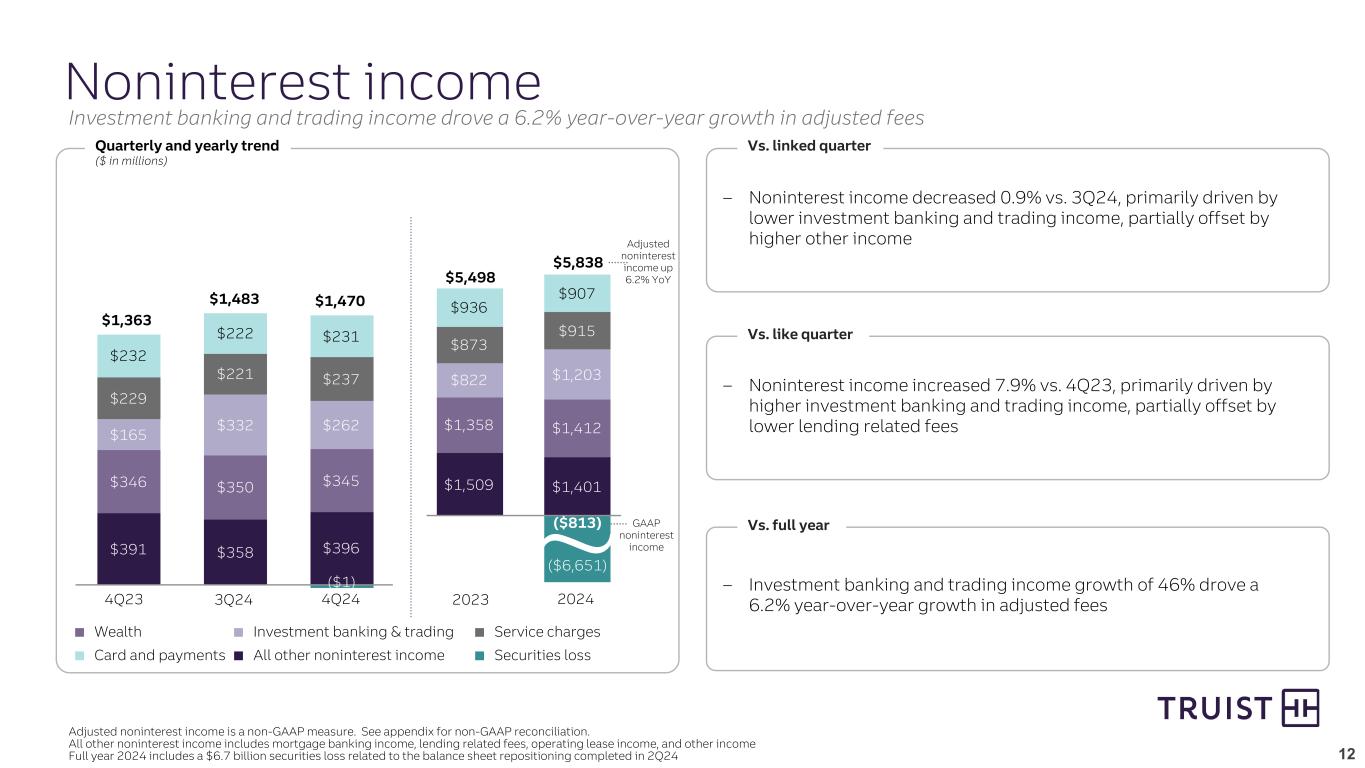 Noninterest income

Investment banking and trading income drove a 6.2% year-over-year growth in adjusted fees

Quarterly and yearly trend
($ in millions)

$1,363
$232
$229
$165
$346
$391
4Q23

$1,483
$222
$221
$332
$350
$358
3Q24

$1,470
$231
$237
$262
$345
$396
($1)
4Q24

$5,498
$936
$873
$822
$1,358
$1,509
2023

$5,838
$907
$915
$1,203
$1,412
$1,401
($813)
($6,651)
2024

Adjusted noninterest income up 6.2% YoY

GAAP noninterest income

Wealth
Investment banking & trading
Service charges
Card and payments
All other noninterest income
Securities loss

Vs. linked quarter

– Noninterest income decreased 0.9% vs. 3Q24, primarily driven by lower investment banking and trading income, partially offset by higher other income

Vs. like quarter

– Noninterest income increased 7.9% vs. 4Q23, primarily driven by higher investment banking and trading income, partially offset by lower lending related fees

Vs. full year

– Investment banking and trading income growth of 46% drove a 6.2% year-over-year growth in adjusted fees

TRUIST

Adjusted noninterest income is a non-GAAP measure. See appendix for non-GAAP reconciliation.
All other noninterest income includes mortgage banking income, lending related fees, operating lease income, and other income
Full year 2024 includes a $6.7 billion securities loss related to the balance sheet repositioning completed in 2Q24

12